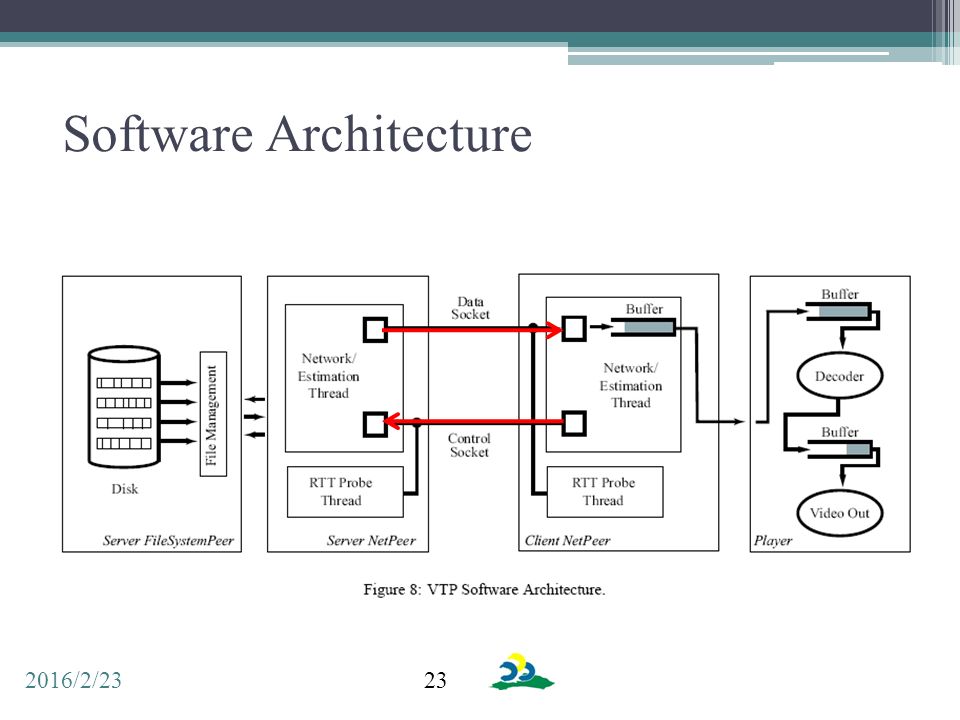 Software Architecture

Disk

File Management

Server FileSystemPeer

Network/ Estimation Thread

RTT Probe Thread

Server NetPeer

Data Socket

Control Socket

Buffer

Network/ Estimation Thread

RTT Probe Thread

Client NetPeer

Buffer

Decoder

Buffer

Video Out

Player

Figure 8: VTP Software Architecture.

2016/2/23

23